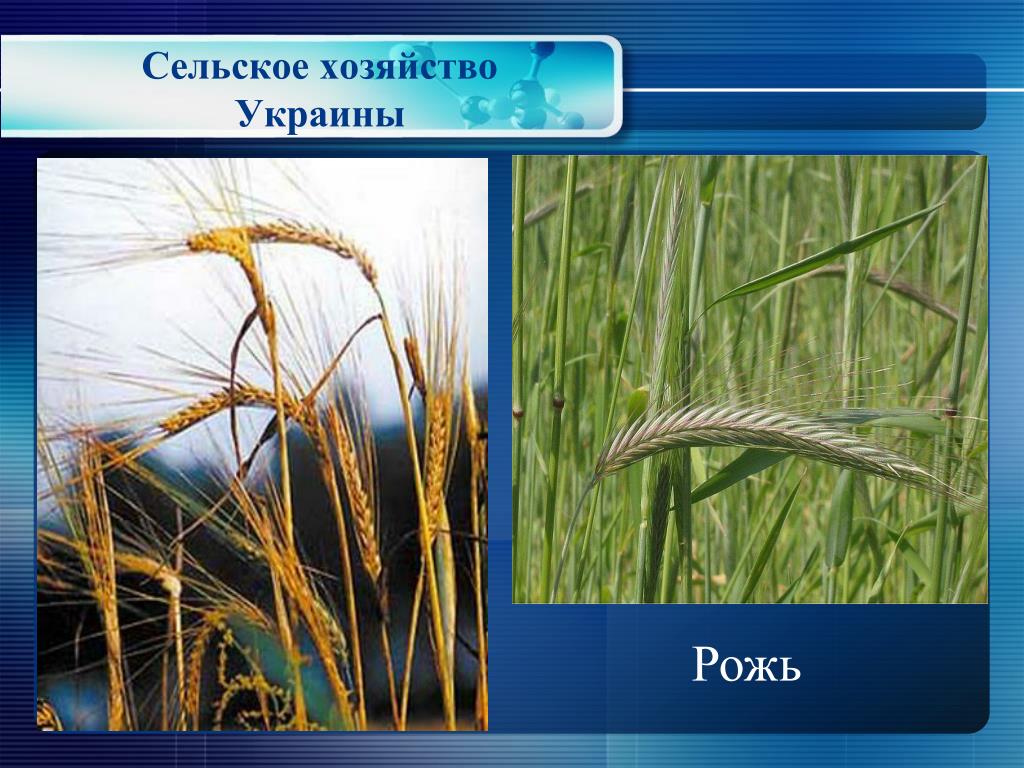 Сельское хозяйство Украины

Рожь